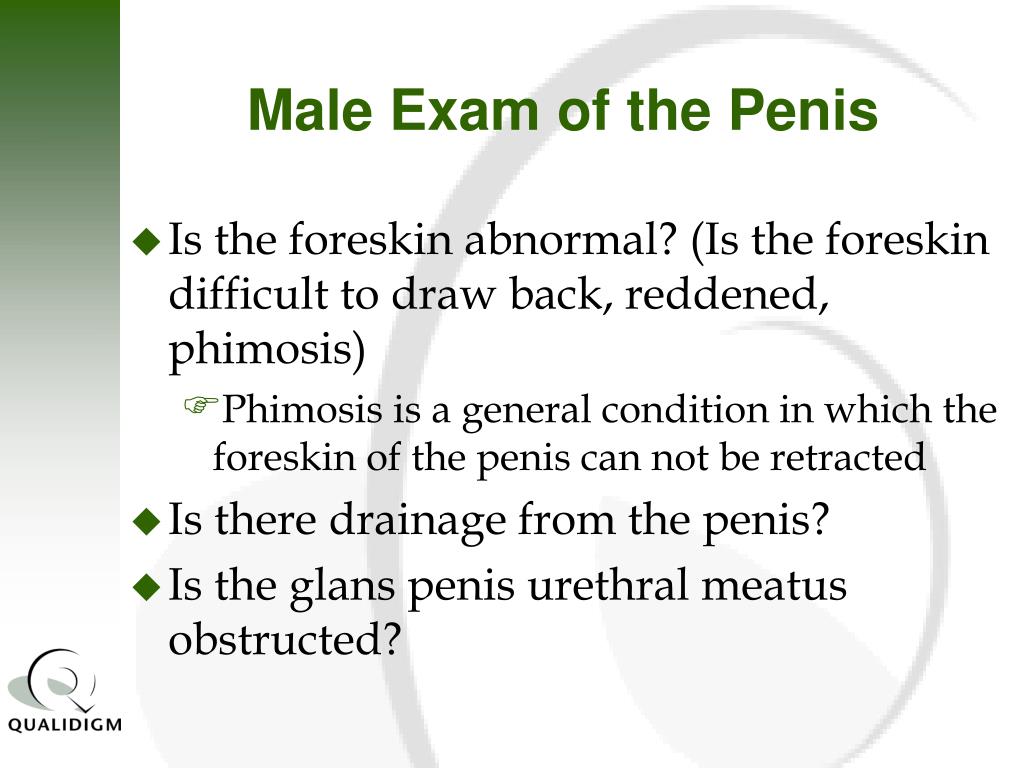 Male Exam of the Penis

Is the foreskin abnormal? (Is the foreskin difficult to draw back, reddened, phimosis)

Phimosis is a general condition in which the foreskin of the penis can not be retracted

Is there drainage from the penis?

Is the glans penis urethral meatus obstructed?

QUALIDIGM